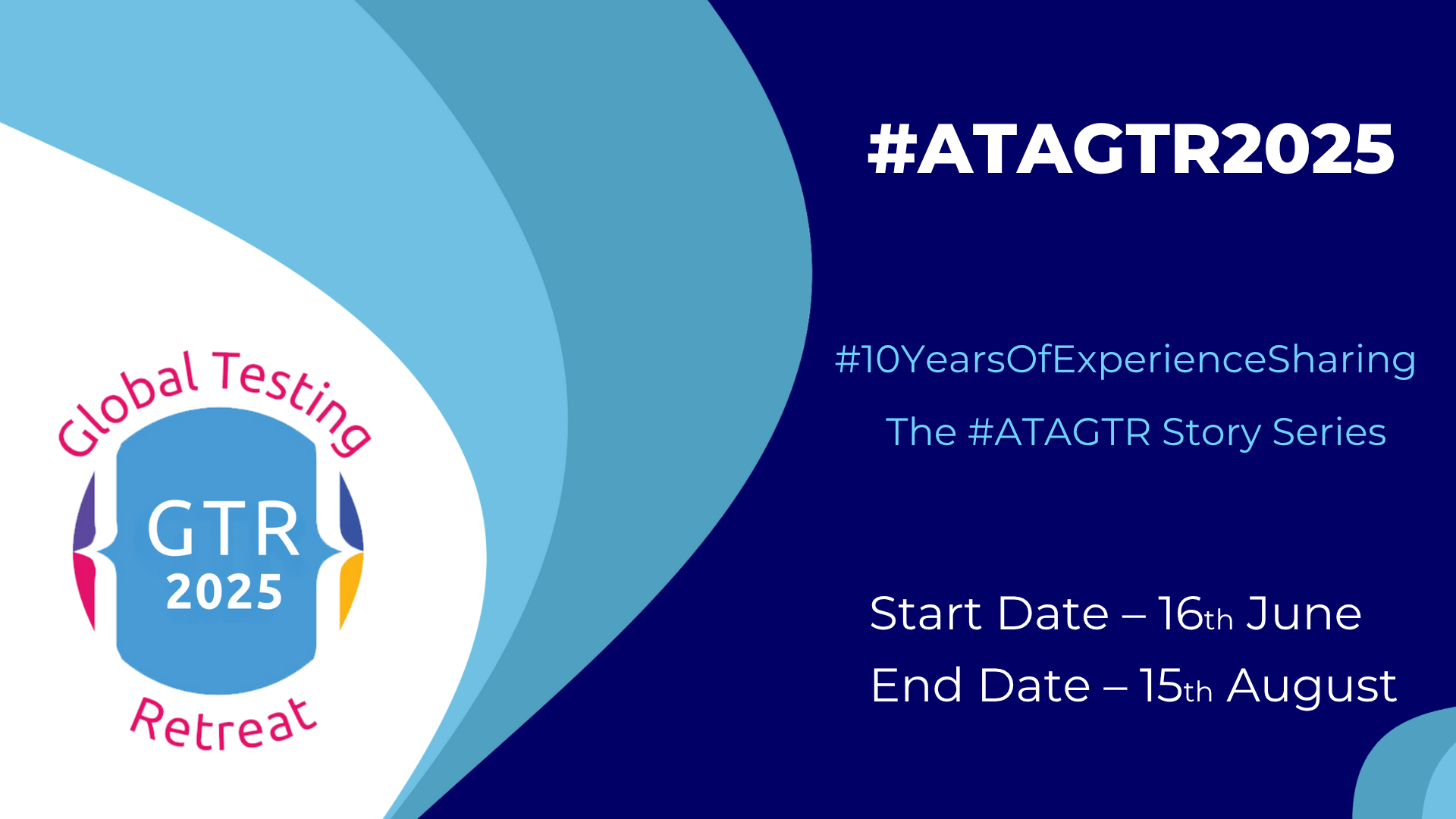 Global Testing

GTR
2025

Retreat

#ATAGTR2025

#10YearsOfExperienceSharing

The #ATAGTR Story Series

Start Date – 16th June

End Date – 15th August